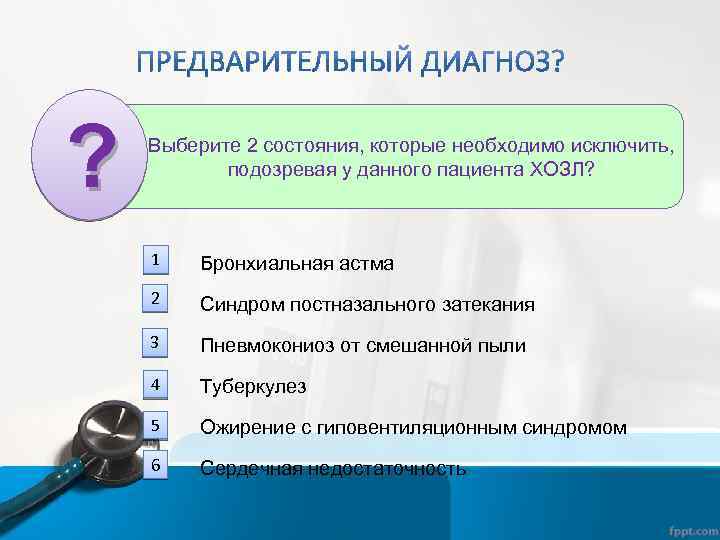 ПРЕДВАРИТЕЛЬНЫЙ ДИАГНОЗ?

?

Выберите 2 состояния, которые необходимо исключить, подозревая у данного пациента ХОЗЛ?

1 Бронхиальная астма

2 Синдром постназального затекания

3 Пневмокониоз от смешанной пыли

4 Туберкулез

5 Ожирение с гиповентиляционным синдромом

6 Сердечная недостаточность

fppt.com